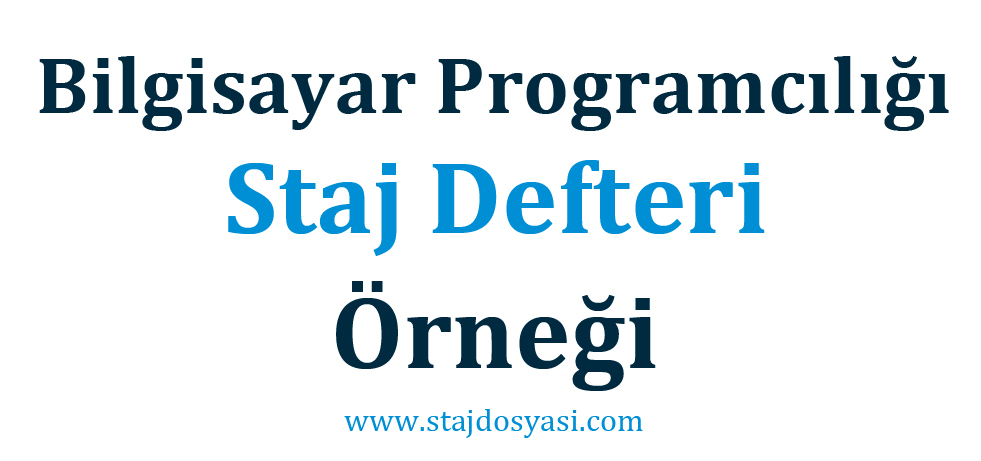 Bilgisayar Programcılığı
Staj Defteri
Örneği
www.stajdosyasi.com